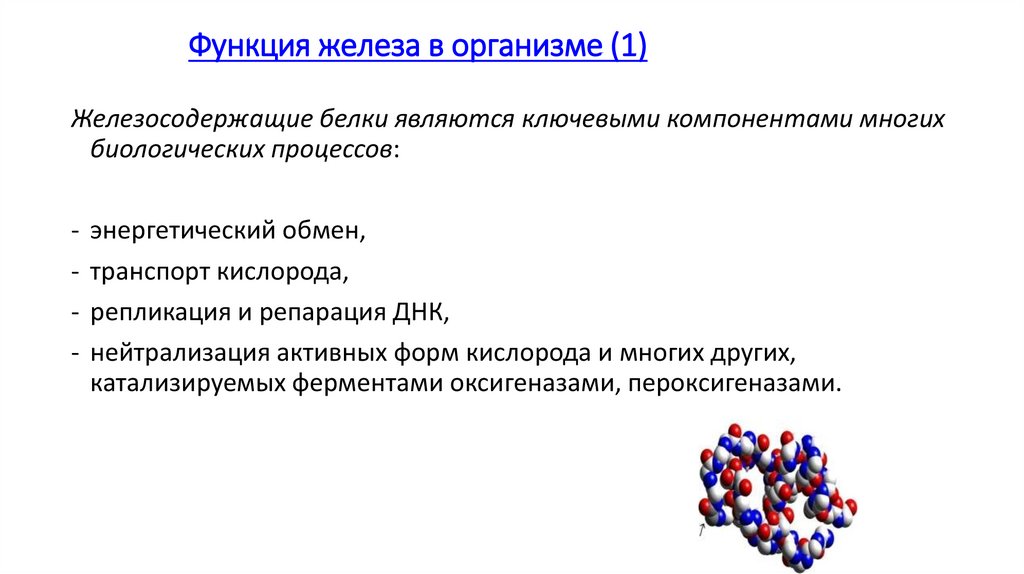 Функция железа в организме (1)

Железосодержащие белки являются ключевыми компонентами многих биологических процессов:

- энергетический обмен,
- транспорт кислорода,
- репликация и репарация ДНК,
- нейтрализация активных форм кислорода и многих других, катализируемых ферментами оксигеназами, пероксигеназами.